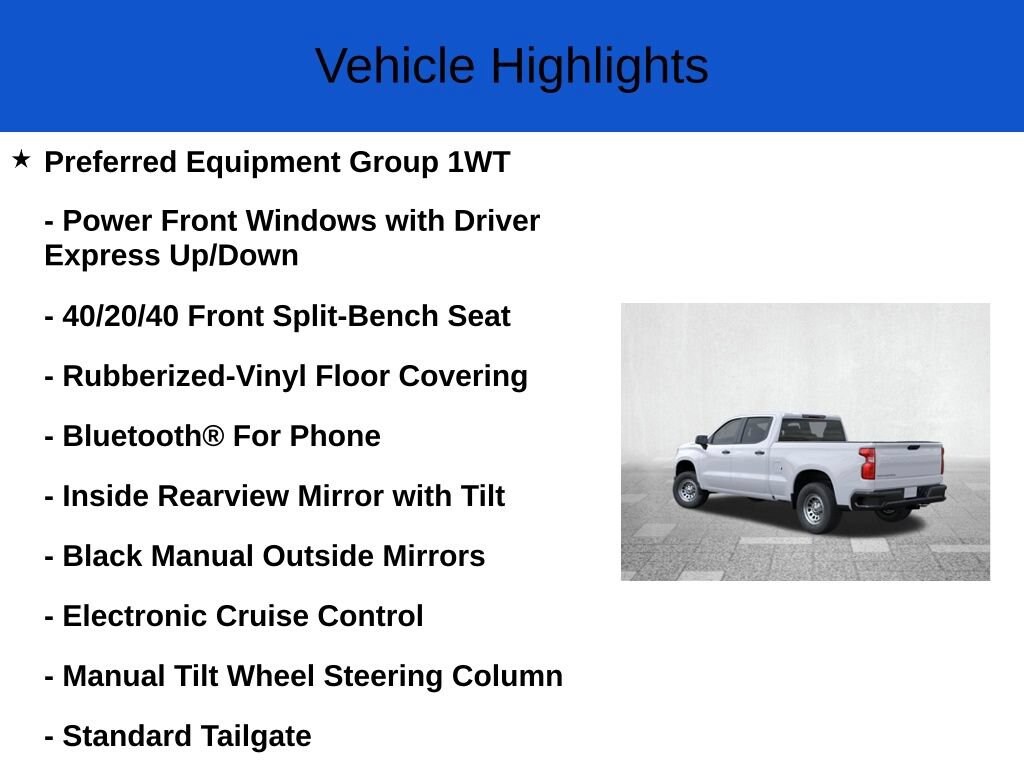 Vehicle Highlights

★ Preferred Equipment Group 1WT

- Power Front Windows with Driver Express Up/Down

- 40/20/40 Front Split-Bench Seat

- Rubberized-Vinyl Floor Covering

- Bluetooth® For Phone

- Inside Rearview Mirror with Tilt

- Black Manual Outside Mirrors

- Electronic Cruise Control

- Manual Tilt Wheel Steering Column

- Standard Tailgate